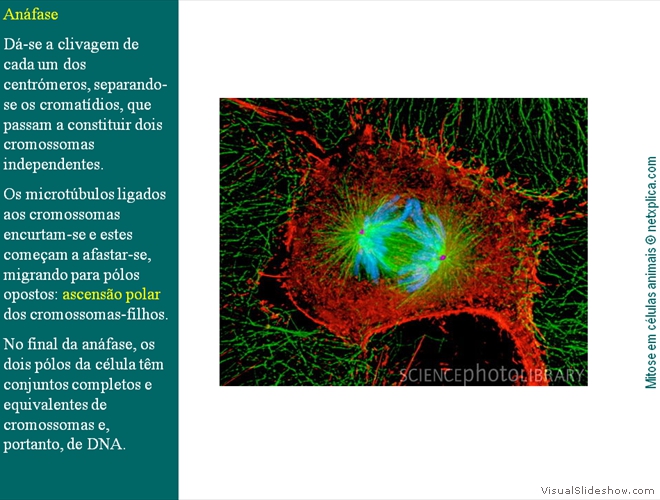 Anáfase

Dá-se a clivagem de cada um dos centrómeros, separando-se os cromatídios, que passam a constituir dois cromossomas independentes.

Os microtúbulos ligados aos cromossomas encurtam-se e estes começam a afastar-se, migrando para pólos opostos: ascensão polar dos cromossomas-filhos.

No final da anáfase, os dois pólos da célula têm conjuntos completos e equivalentes de cromossomas e, portanto, de DNA.

SCIENCEphotoLIBRARY

Mitose em células animais © netxplica.com

VisualSlideshow.com